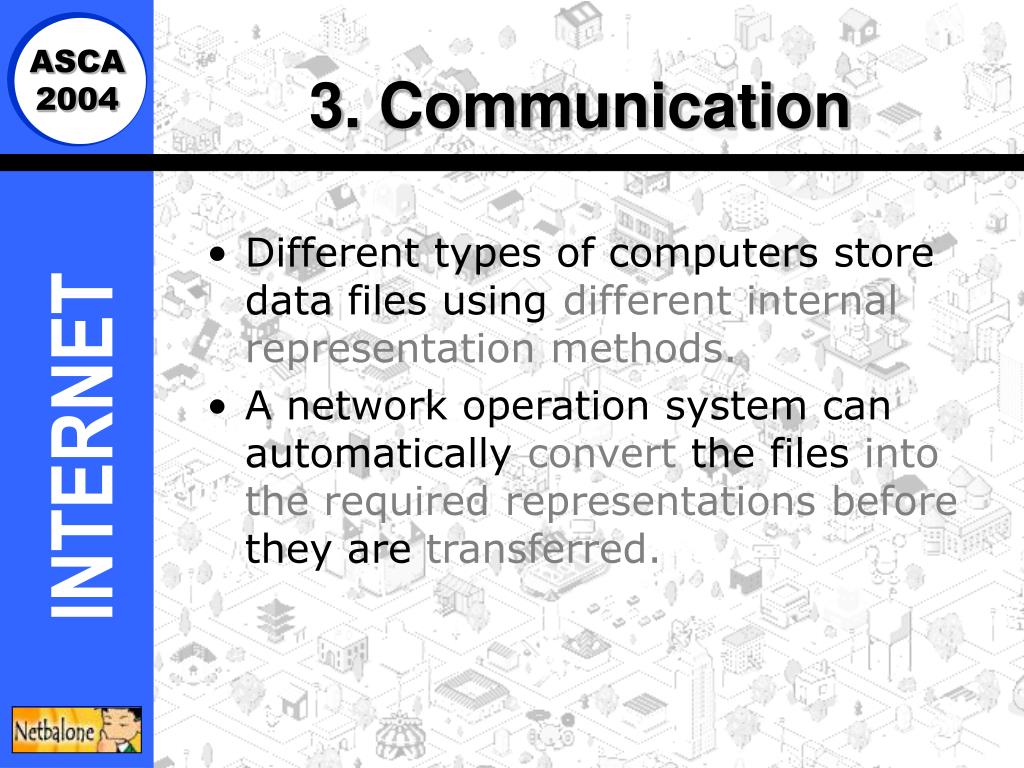 ASCA 2004

3. Communication

INTERNET

• Different types of computers store data files using different internal representation methods.
• A network operation system can automatically convert the files into the required representations before they are transferred.

Netbalone